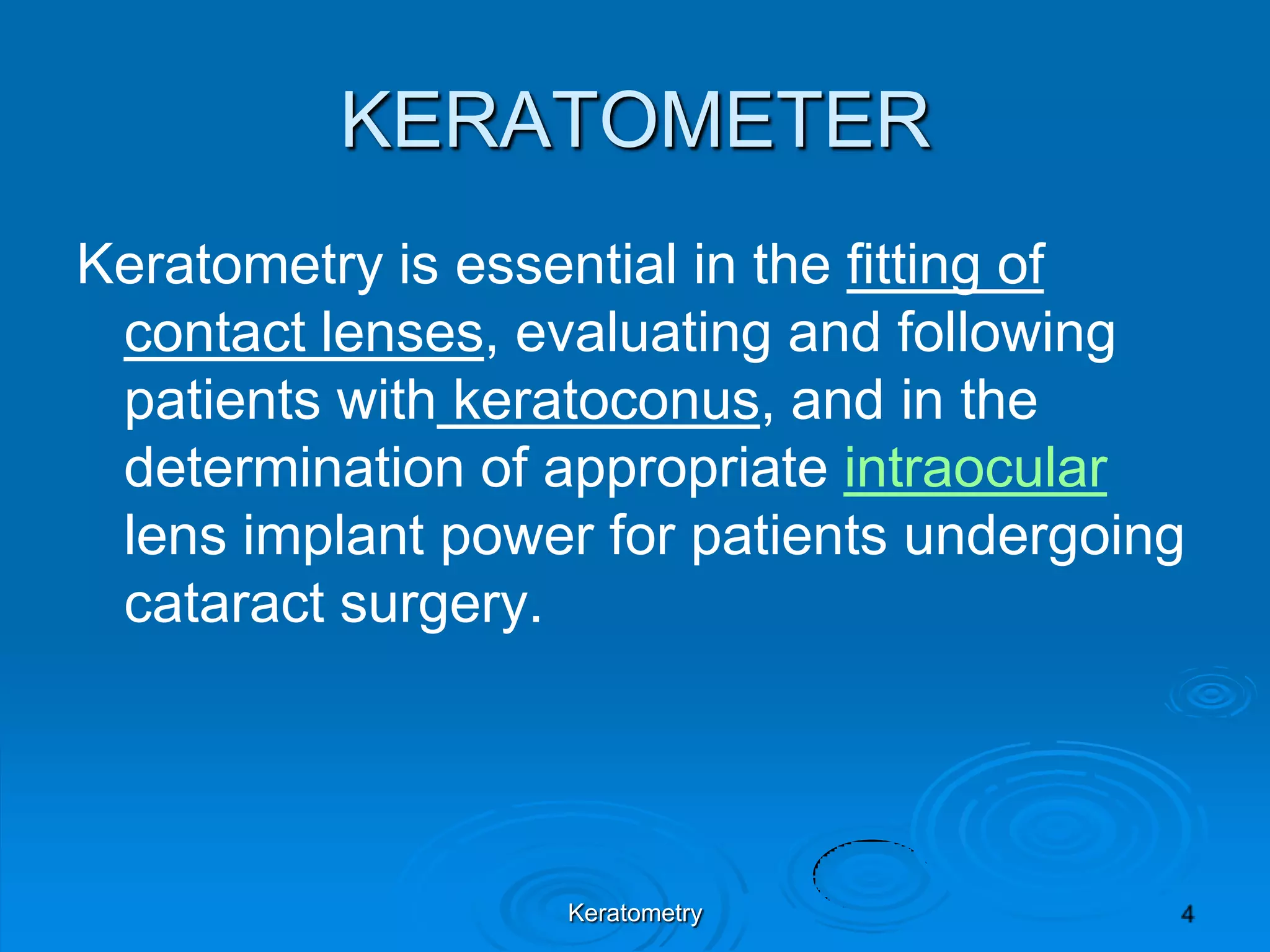 KERATOMETER

Keratometry is essential in the fitting of contact lenses, evaluating and following patients with keratoconus, and in the determination of appropriate intraocular lens implant power for patients undergoing cataract surgery.

Keratometry

4